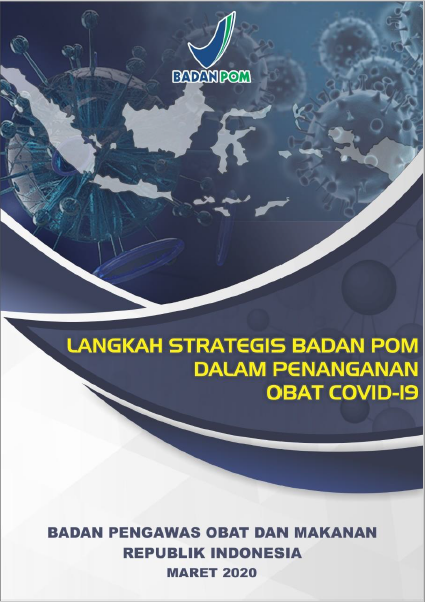 BADAN POM

LANGKAH STRATEGIS BADAN POM DALAM PENANGANAN OBAT COVID-19

BADAN PENGAWAS OBAT DAN MAKANAN
REPUBLIK INDONESIA
MARET 2020